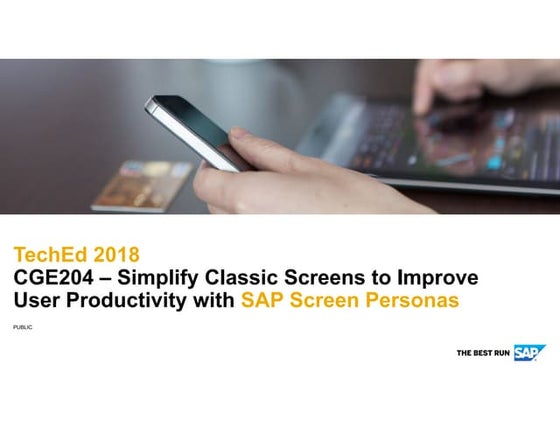 TechEd 2018
CGE204 – Simplify Classic Screens to Improve User Productivity with SAP Screen Personas

PUBLIC

THE BEST RUN SAP